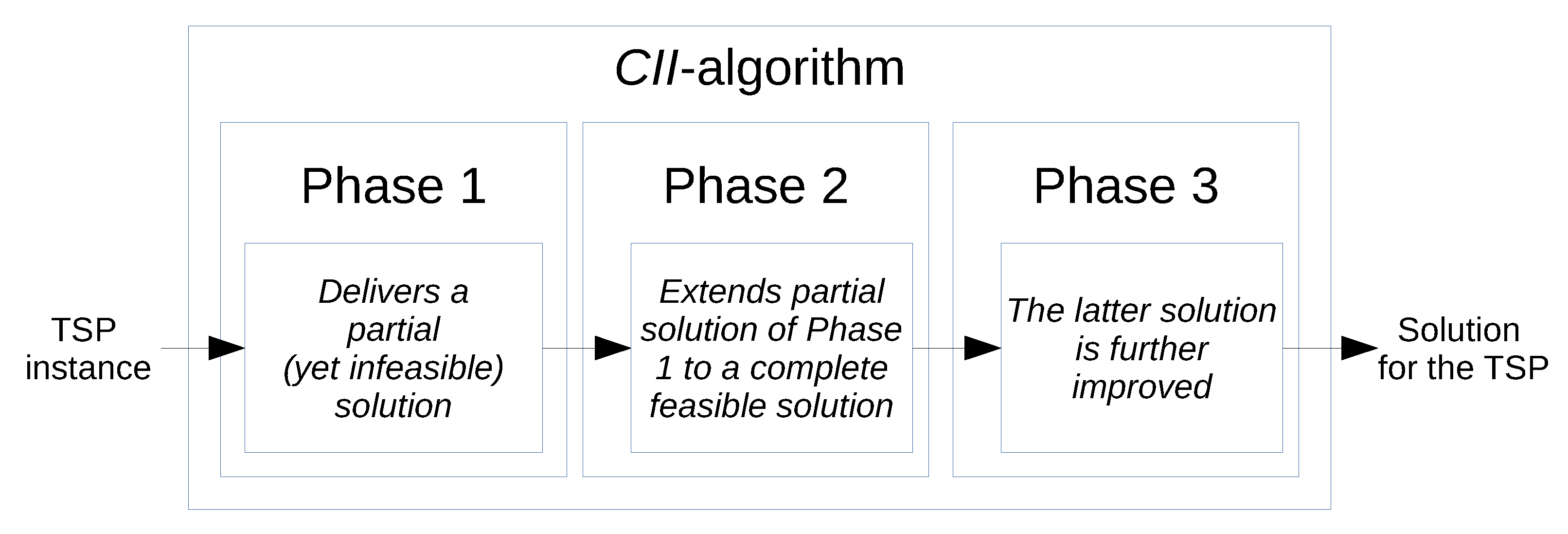 CII-algorithm

TSP instance

Phase 1

Delivers a partial (yet infeasible) solution

Phase 2

Extends partial solution of Phase 1 to a complete feasible solution

Phase 3

The latter solution is further improved

Solution for the TSP